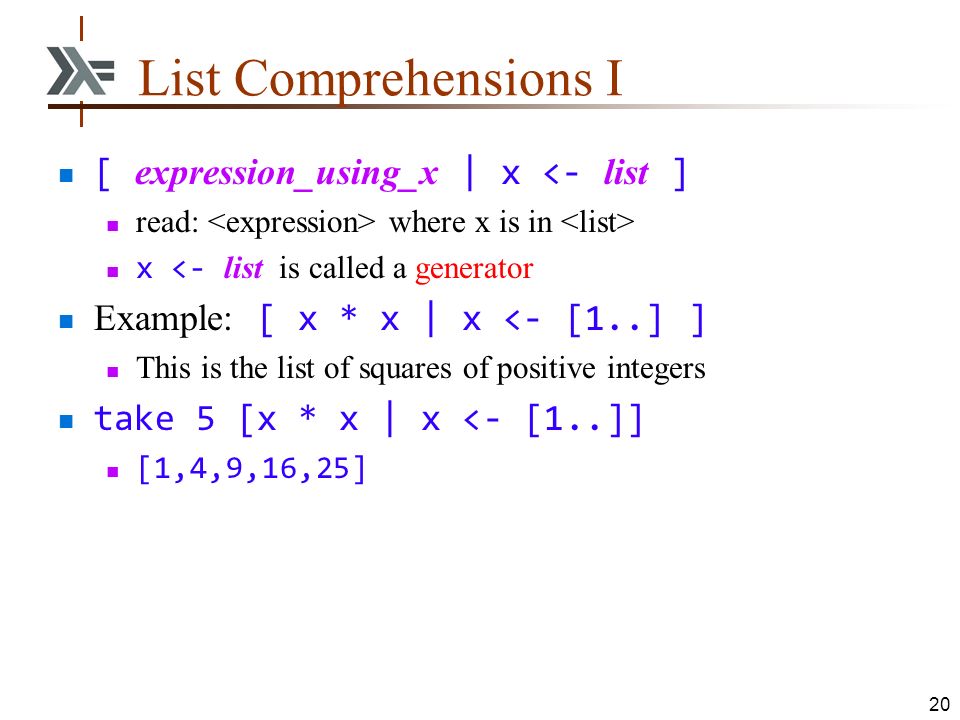 List Comprehensions I

[ expression_using_x | x <- list ]

read: <expression> where x is in <list>

x <- list is called a generator

Example: [ x * x | x <- [1..] ]

This is the list of squares of positive integers

take 5 [x * x | x <- [1..]]

[1,4,9,16,25]

20